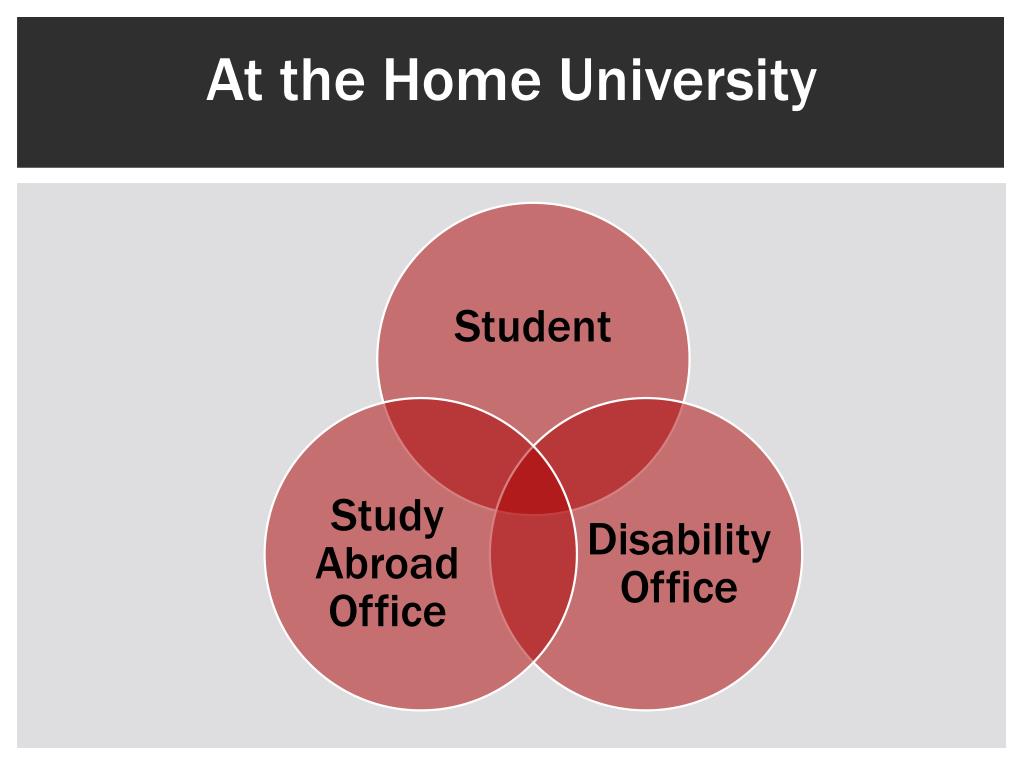 At the Home University

Student

Study Abroad Office

Disability Office